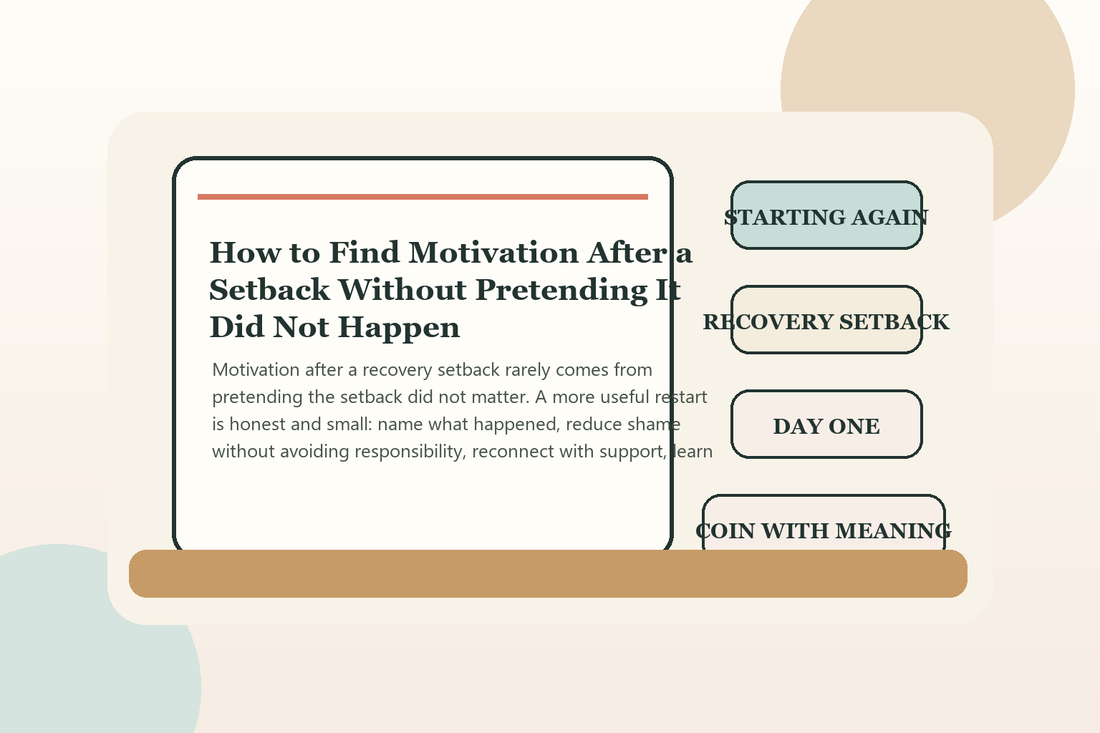 How to Find Motivation After a Setback Without Pretending It Did Not Happen

Motivation after a recovery setback rarely comes from pretending the setback did not matter. A more useful restart is honest and small: name what happened, reduce shame without avoiding responsibility, reconnect with support, learn

STARTING AGAIN

RECOVERY SETBACK

DAY ONE

COIN WITH MEANING